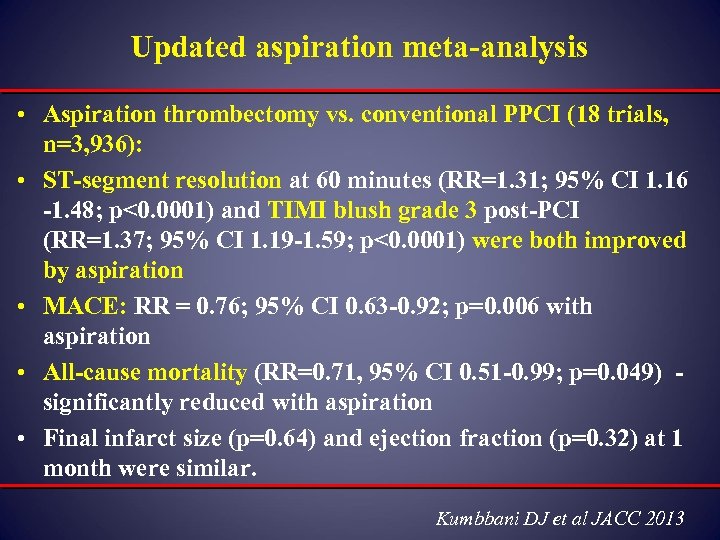 Updated aspiration meta-analysis

• Aspiration thrombectomy vs. conventional PPCI (18 trials, n=3,936):

• ST-segment resolution at 60 minutes (RR=1.31; 95% CI 1.16 -1.48; p<0.0001) and TIMI blush grade 3 post-PCI (RR=1.37; 95% CI 1.19-1.59; p<0.0001) were both improved by aspiration

• MACE: RR = 0.76; 95% CI 0.63-0.92; p=0.006 with aspiration

• All-cause mortality (RR=0.71, 95% CI 0.51-0.99; p=0.049) - significantly reduced with aspiration

• Final infarct size (p=0.64) and ejection fraction (p=0.32) at 1 month were similar.

Kumbbani DJ et al JACC 2013